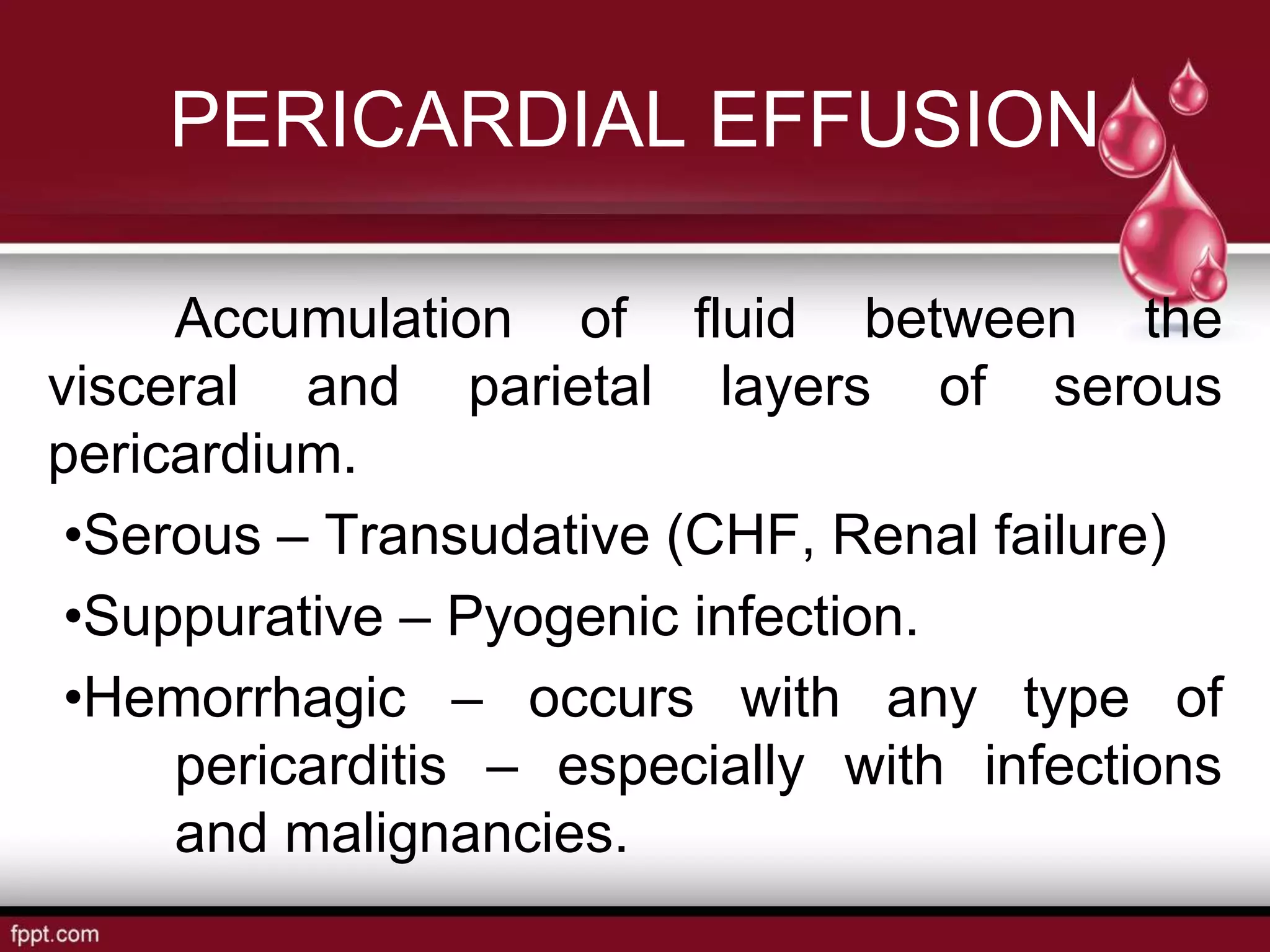 PERICARDIAL EFFUSION

Accumulation of fluid between the visceral and parietal layers of serous pericardium.

•Serous – Transudative (CHF, Renal failure)

•Suppurative – Pyogenic infection.

•Hemorrhagic – occurs with any type of pericarditis – especially with infections and malignancies.

fppt.com